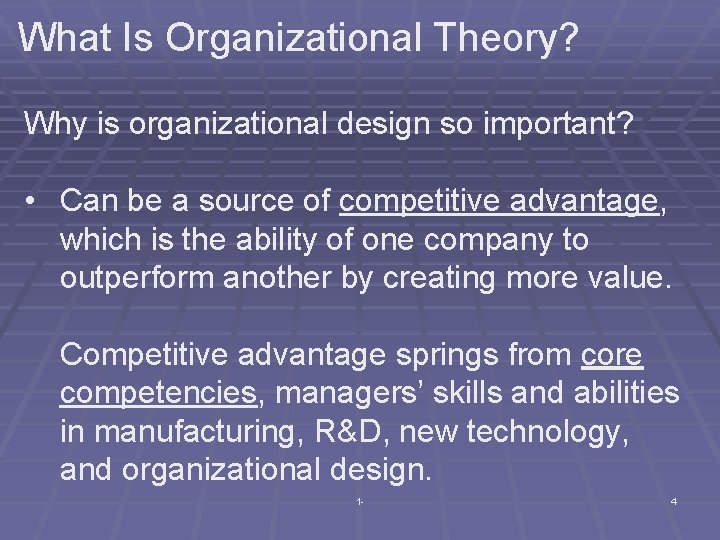 What Is Organizational Theory?

Why is organizational design so important?

• Can be a source of competitive advantage, which is the ability of one company to outperform another by creating more value.

Competitive advantage springs from core competencies, managers' skills and abilities in manufacturing, R&D, new technology, and organizational design.

1-

4